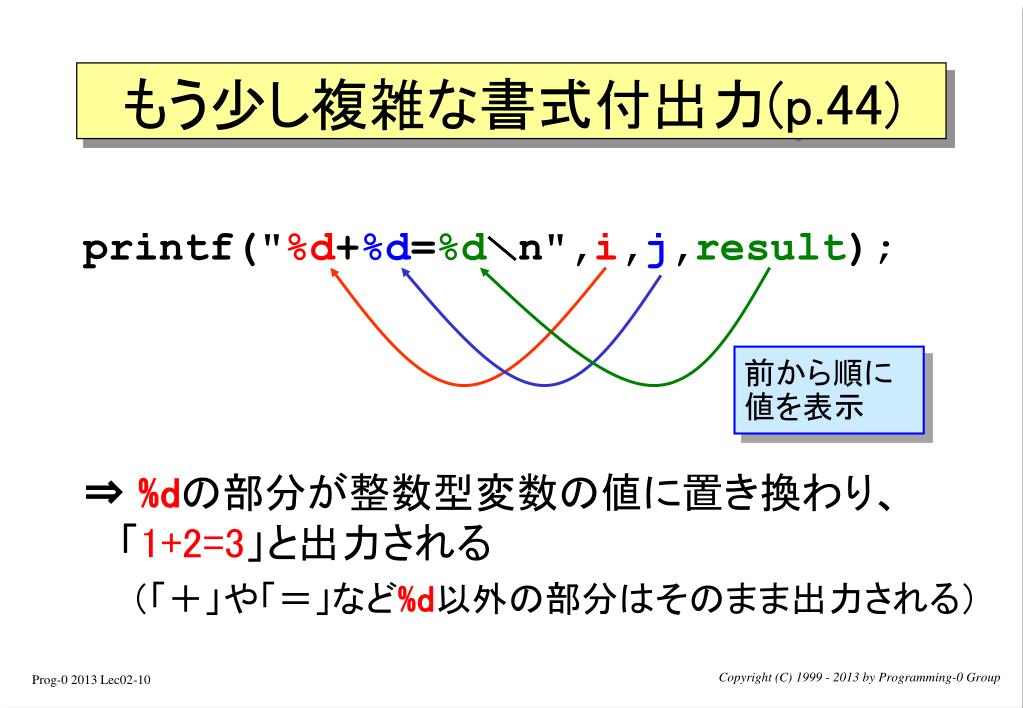 もう少し複雑な書式付出力(p.44)

printf("%d+%d=%d\n",i,j,result);

前から順に値を表示

⇒ %dの部分が整数型変数の値に置き換わり、「1+2=3」と出力される

(「＋」や「＝」など%d以外の部分はそのまま出力される)

Prog-0 2013 Lec02-10

Copyright (C) 1999 - 2013 by Programming-0 Group